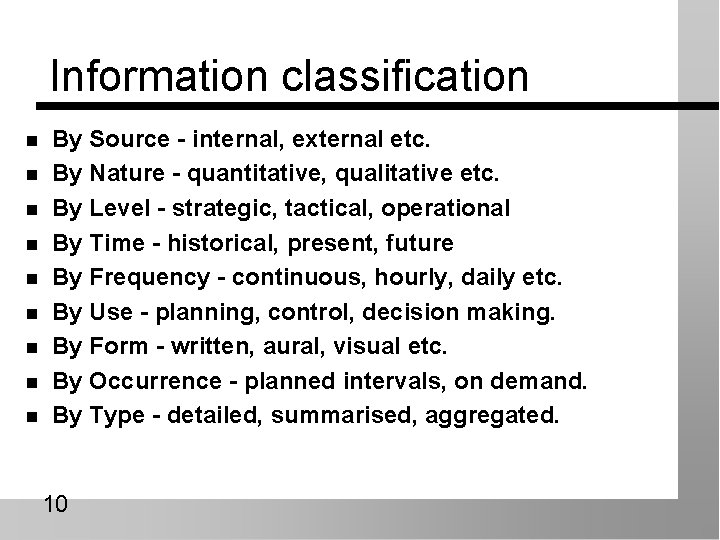 Information classification

- By Source - internal, external etc.
- By Nature - quantitative, qualitative etc.
- By Level - strategic, tactical, operational
- By Time - historical, present, future
- By Frequency - continuous, hourly, daily etc.
- By Use - planning, control, decision making.
- By Form - written, aural, visual etc.
- By Occurrence - planned intervals, on demand.
- By Type - detailed, summarised, aggregated.

10